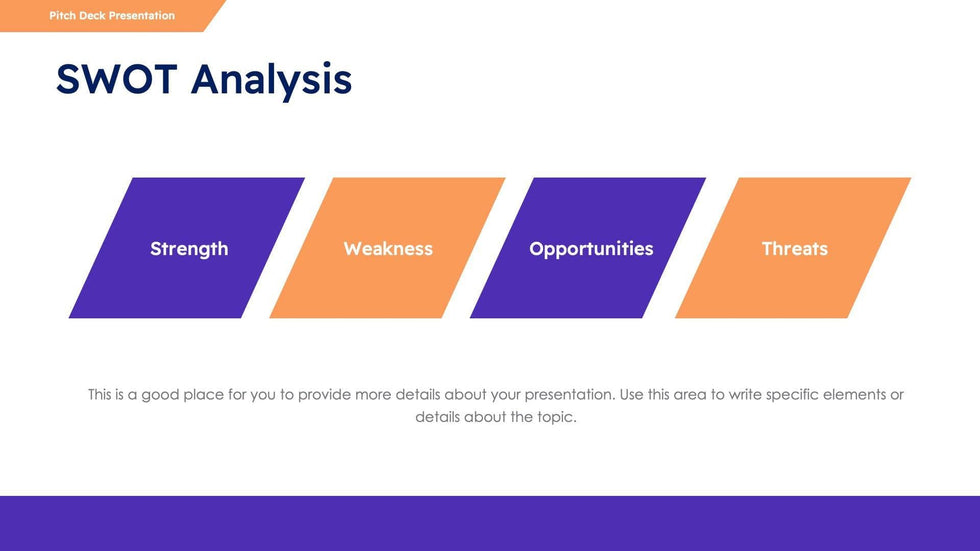 Pitch Deck Presentation

SWOT Analysis

Strength

Weakness

Opportunities

Threats

This is a good place for you to provide more details about your presentation. Use this area to write specific elements or details about the topic.